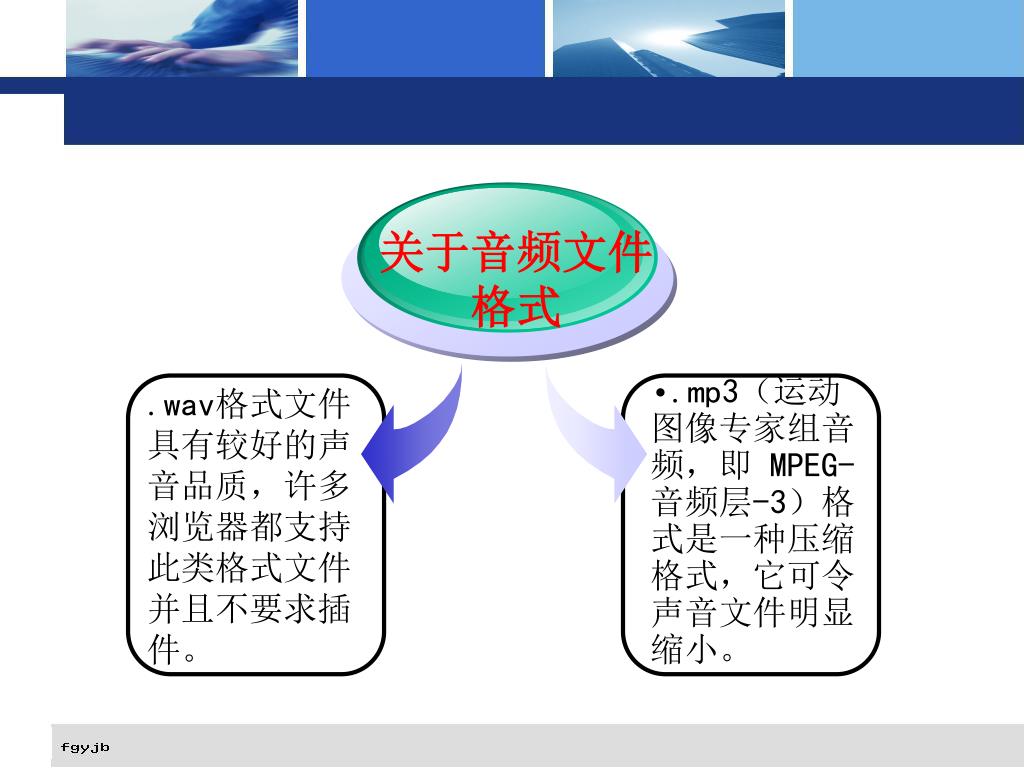 关于音频文件格式

.wav格式文件具有较好的声音品质，许多浏览器都支持此类格式文件并且不要求插件。

•.mp3（运动图像专家组音频，即 MPEG-音频层-3）格式是一种压缩格式，它可令声音文件明显缩小。

fgyjb